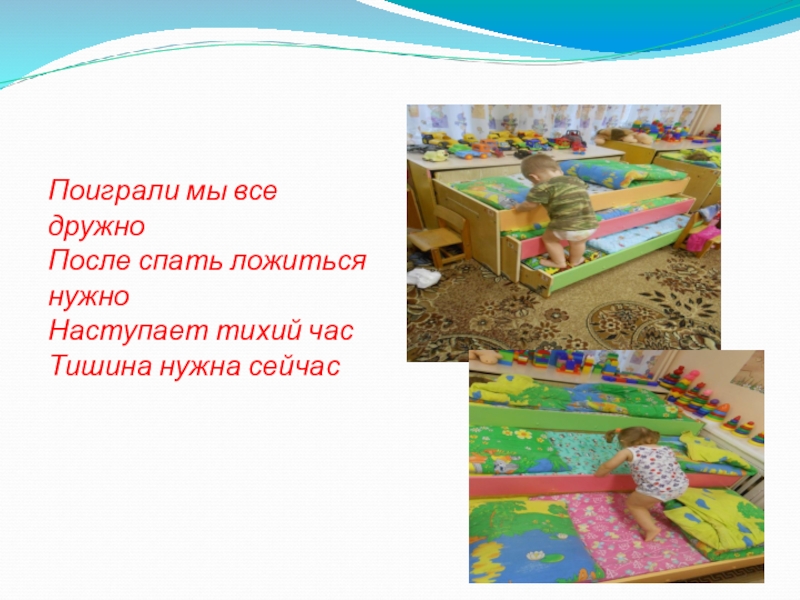 Поиграли мы все дружно
После спать ложиться нужно
Наступает тихий час
Тишина нужна сейчас